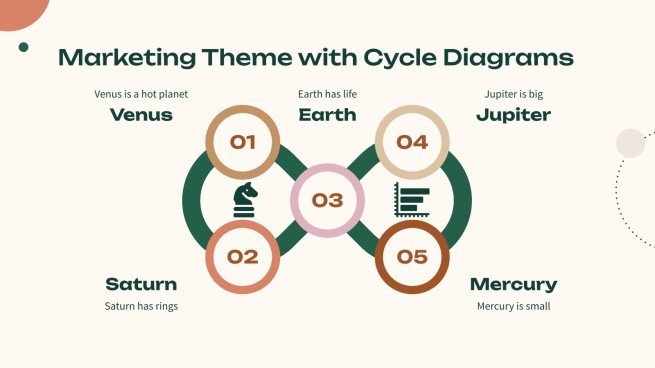 Marketing Theme with Cycle Diagrams

Venus is a hot planet
Venus

Earth has life
Earth

Jupiter is big
Jupiter

01

04

03

02

05

Saturn
Saturn has rings

Mercury
Mercury is small